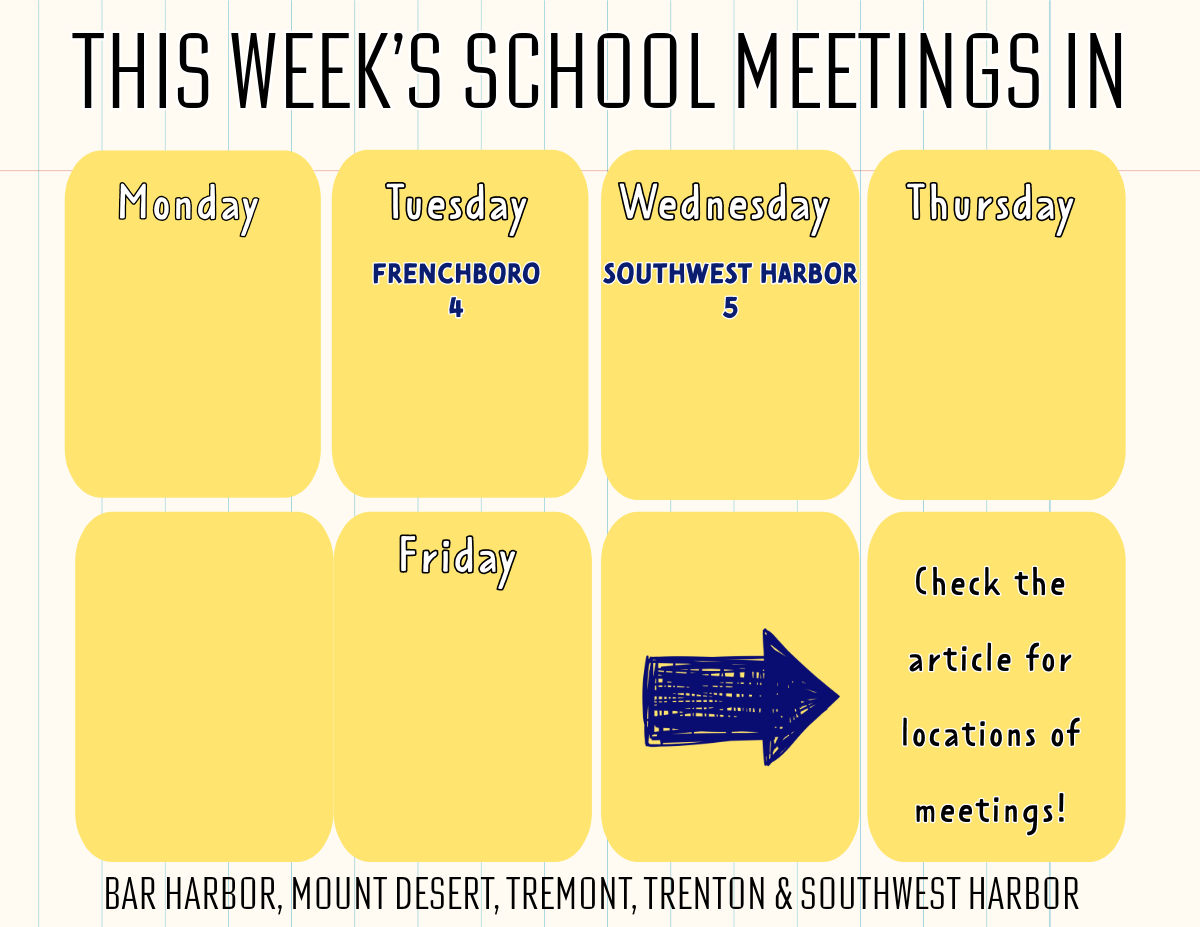 THIS WEEK'S SCHOOL MEETINGS IN

Monday

Tuesday

FRENCHBORO
4

Wednesday

SOUTHWEST HARBOR
5

Thursday

Friday

Check the article for locations of meetings!

BAR HARBOR, MOUNT DESERT, TREMONT, TRENTON & SOUTHWEST HARBOR